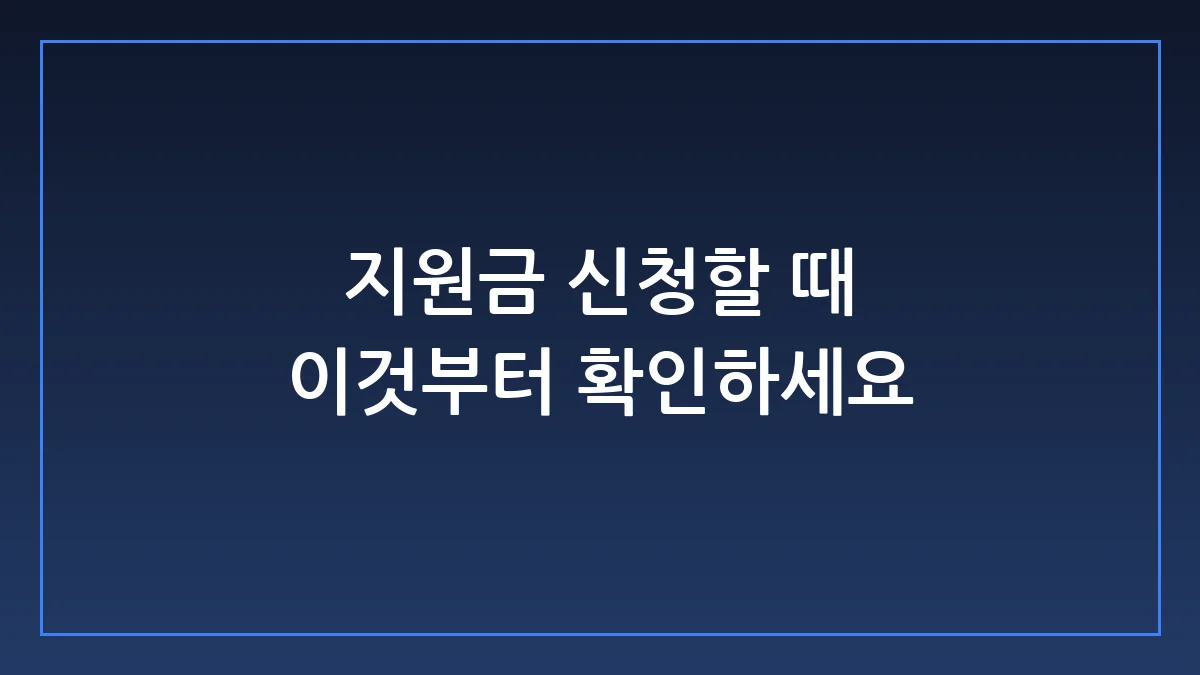 지원금 신청할 때
이것부터 확인하세요